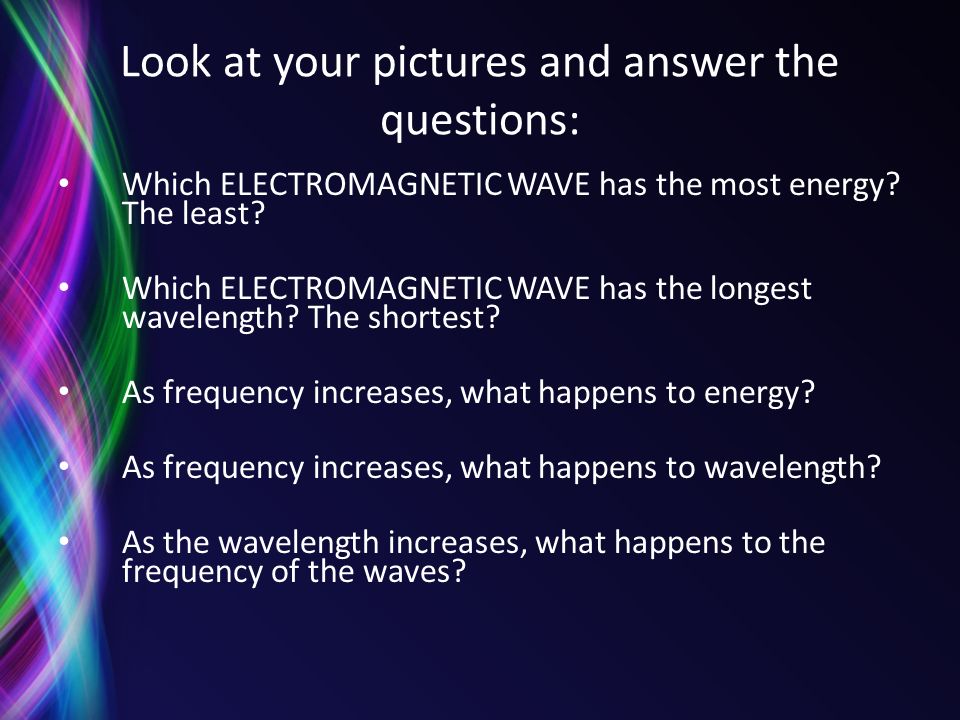 Look at your pictures and answer the questions:

• Which ELECTROMAGNETIC WAVE has the most energy? The least?

• Which ELECTROMAGNETIC WAVE has the longest wavelength? The shortest?

• As frequency increases, what happens to energy?

• As frequency increases, what happens to wavelength?

• As the wavelength increases, what happens to the frequency of the waves?